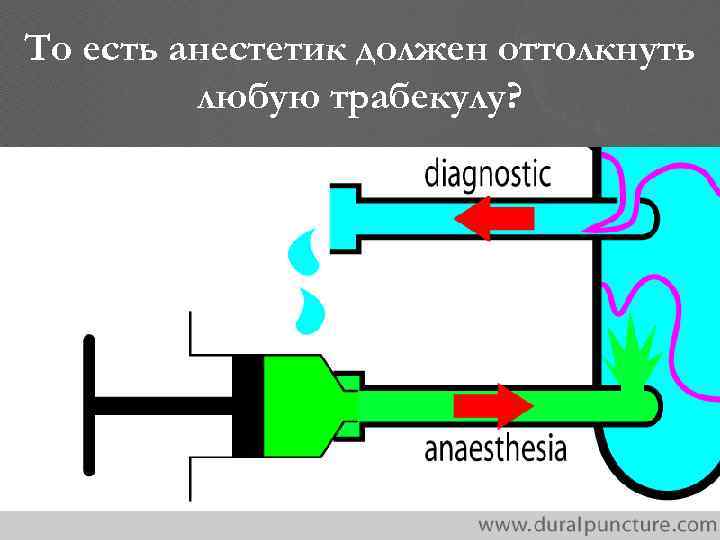 То есть анестетик должен оттолкнуть любую трабекулу?

diagnostic

anaesthesia

www.duralpuncture.com